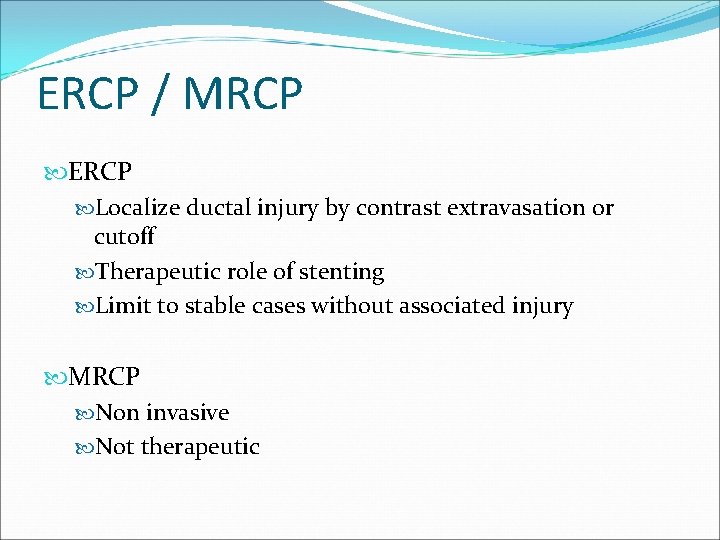 ERCP / MRCP

ERCP
Localize ductal injury by contrast extravasation or cutoff
Therapeutic role of stenting
Limit to stable cases without associated injury

MRCP
Non invasive
Not therapeutic